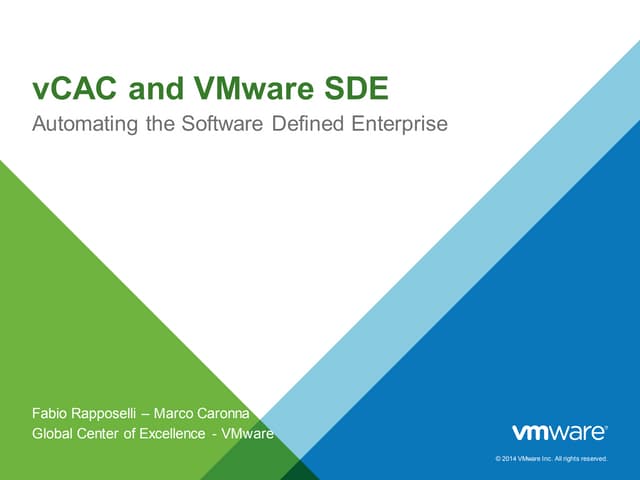 vCAC and VMware SDE
Automating the Software Defined Enterprise

Fabio Rapposelli – Marco Caronna
Global Center of Excellence - VMware

vmware®

© 2014 VMware Inc. All rights reserved.